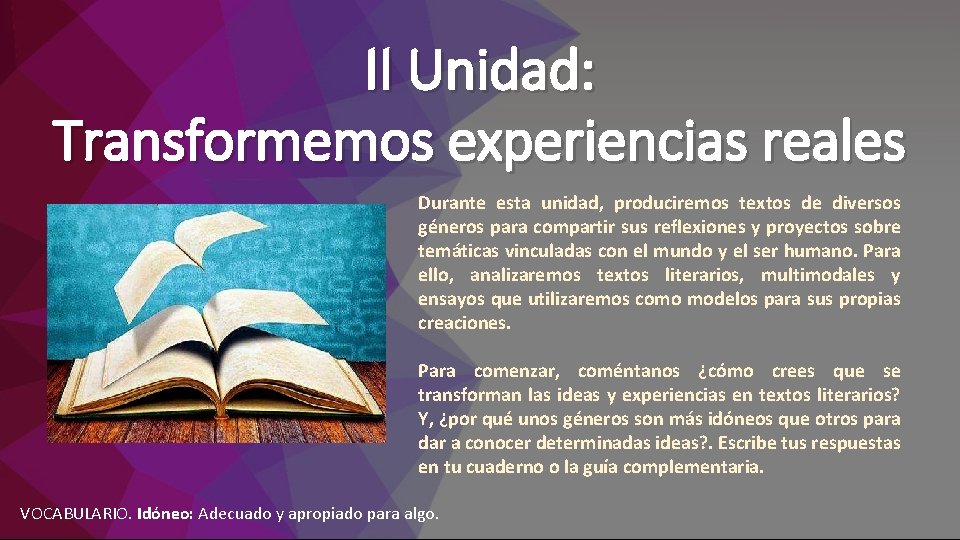 II Unidad:
Transformemos experiencias reales

Durante esta unidad, produciremos textos de diversos géneros para compartir sus reflexiones y proyectos sobre temáticas vinculadas con el mundo y el ser humano. Para ello, analizaremos textos literarios, multimodales y ensayos que utilizaremos como modelos para sus propias creaciones.

Para comenzar, coméntanos ¿cómo crees que se transforman las ideas y experiencias en textos literarios? Y, ¿por qué unos géneros son más idóneos que otros para dar a conocer determinadas ideas?. Escribe tus respuestas en tu cuaderno o la guía complementaria.

VOCABULARIO. Idóneo: Adecuado y apropiado para algo.